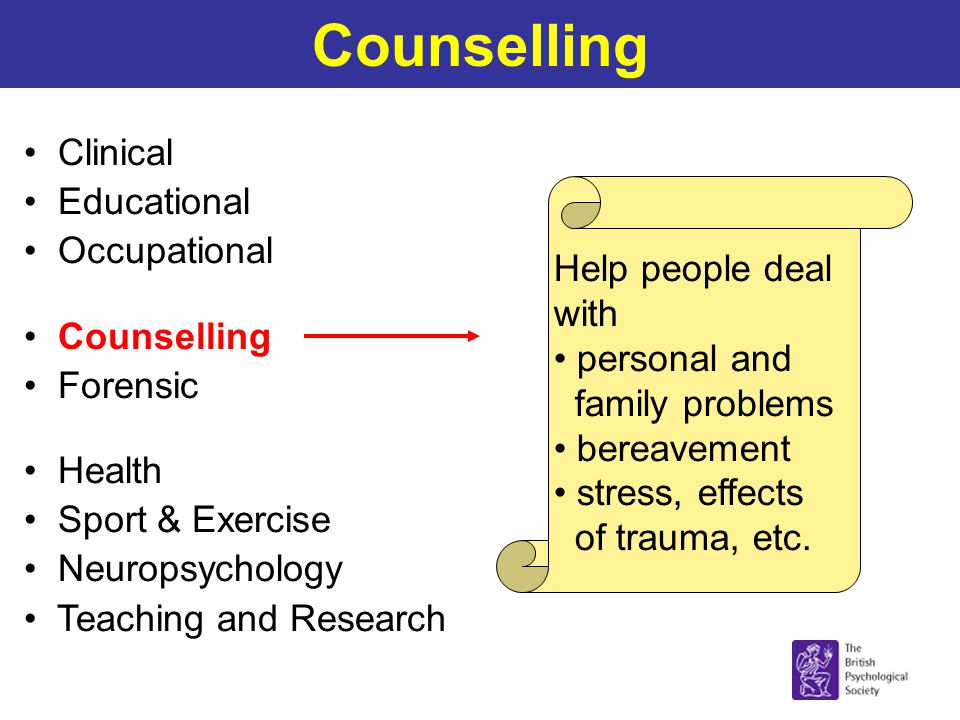 Counselling

• Clinical
• Educational
• Occupational

• Counselling
• Forensic

• Health
• Sport & Exercise
• Neuropsychology
• Teaching and Research

Help people deal with
• personal and family problems
• bereavement
• stress, effects of trauma, etc.

The British Psychological Society